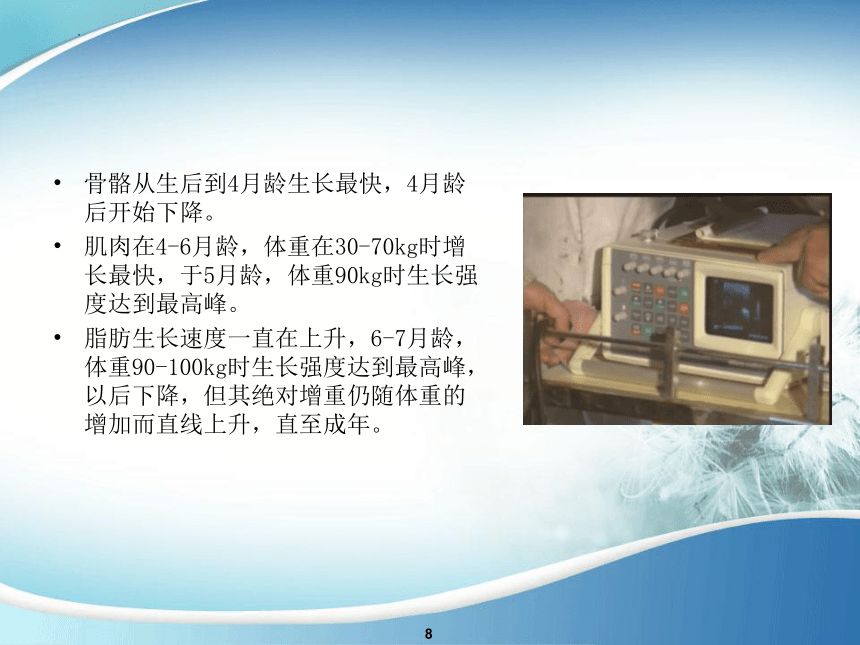 • 骨骼从生后到4月龄生长最快，4月龄后开始下降。

• 肌肉在4-6月龄，体重在30-70kg时增长最快，于5月龄，体重90kg时生长强度达到最高峰。

• 脂肪生长速度一直在上升，6-7月龄，体重90-100kg时生长强度达到最高峰，以后下降，但其绝对增重仍随体重的增加而直线上升，直至成年。

8